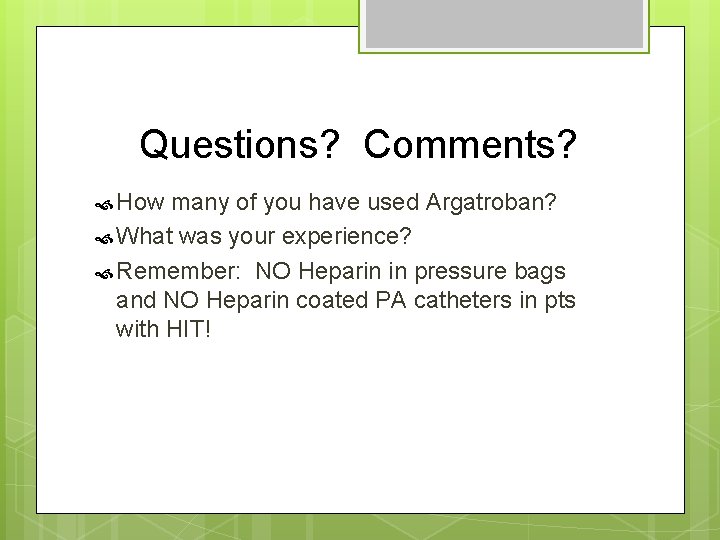 Questions?  Comments?

How many of you have used Argatroban?

What was your experience?

Remember:  NO Heparin in pressure bags and NO Heparin coated PA catheters in pts with HIT!